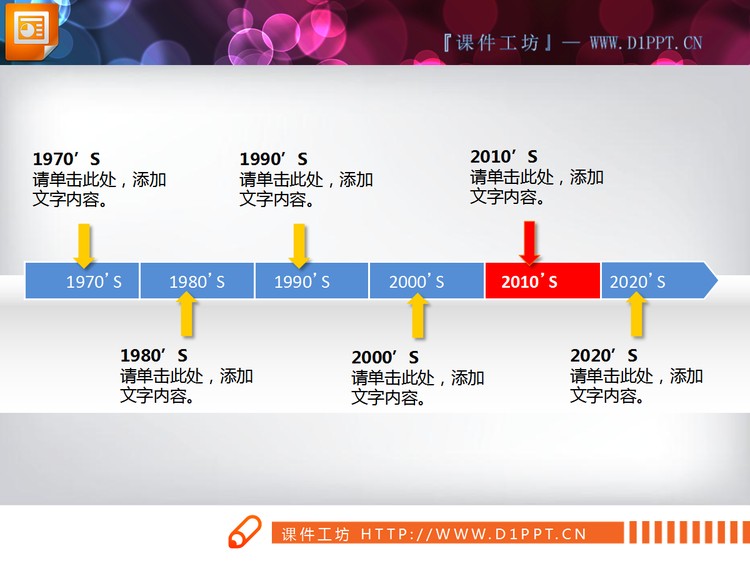 『课件工坊』— WWW.D1PPT.CN

1970’S
请单击此处，添加文字内容。

1990’S
请单击此处，添加文字内容。

2010’S
请单击此处，添加文字内容。

1970’S 1980’S 1990’S 2000’S 2010’S 2020’S

1980’S
请单击此处，添加文字内容。

2000’S
请单击此处，添加文字内容。

2020’S
请单击此处，添加文字内容。

课件工坊 HTTP://WWW.D1PPT.CN